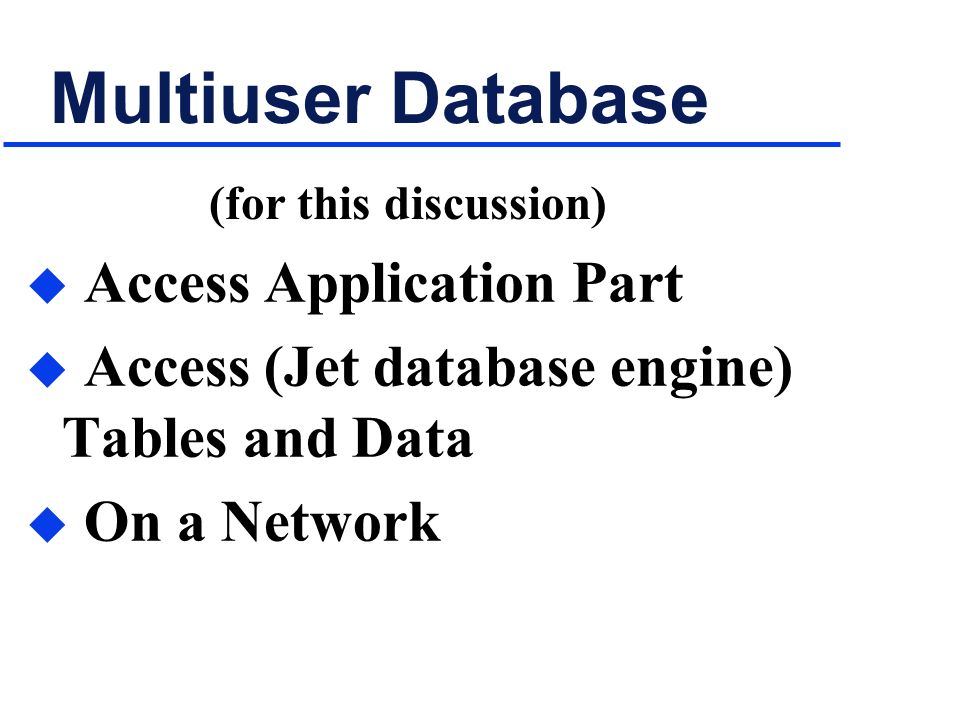 Multiuser Database

(for this discussion)

◆ Access Application Part

◆ Access (Jet database engine) Tables and Data

◆ On a Network